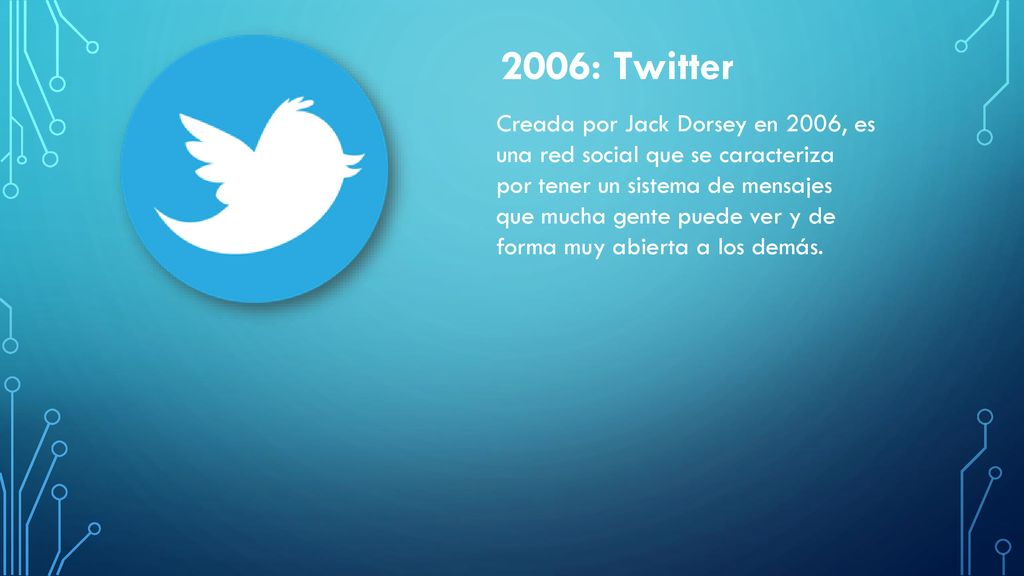 2006: Twitter

Creada por Jack Dorsey en 2006, es una red social que se caracteriza por tener un sistema de mensajes que mucha gente puede ver y de forma muy abierta a los demás.